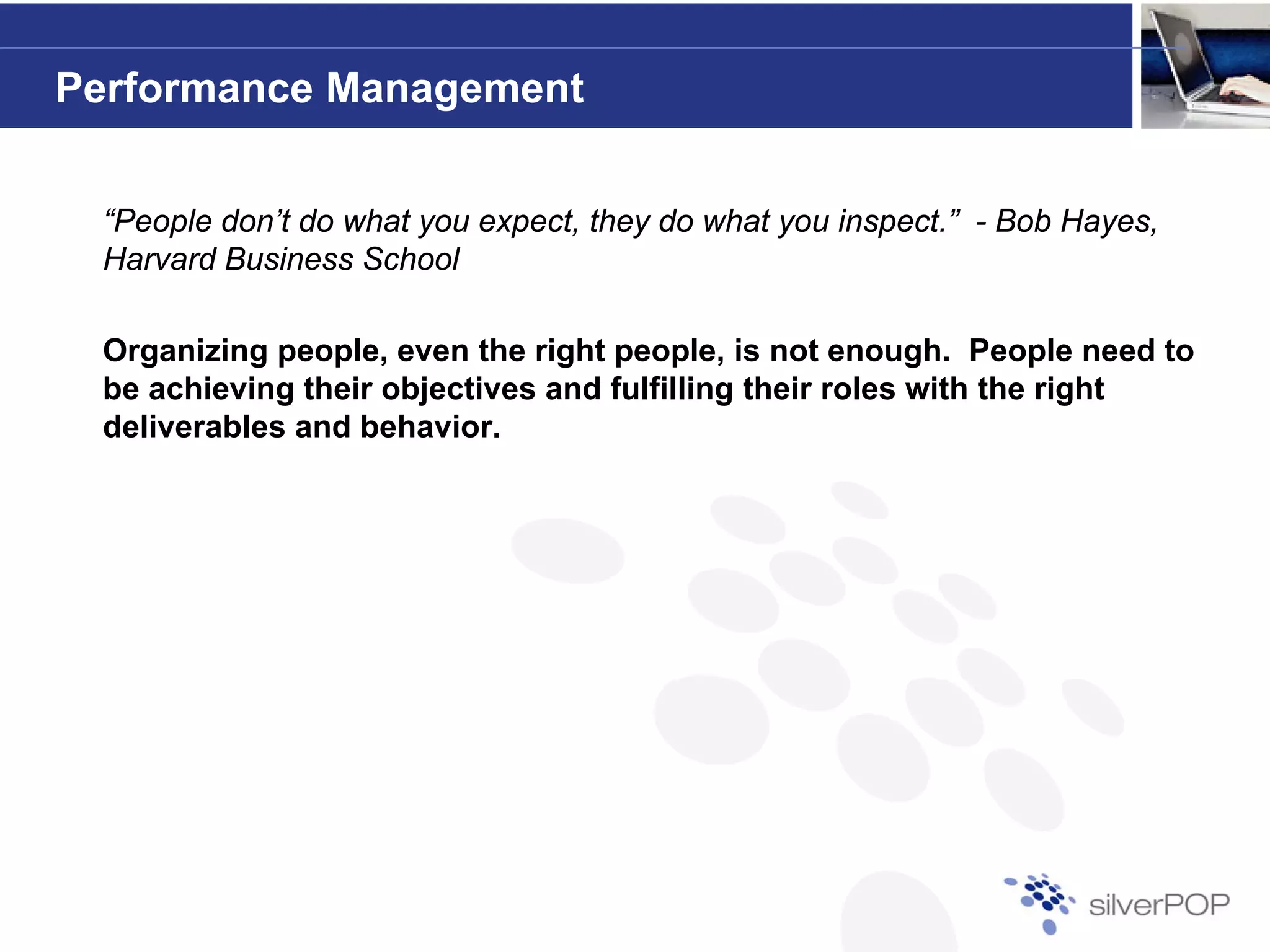 Performance Management

“People don’t do what you expect, they do what you inspect.” - Bob Hayes, Harvard Business School

Organizing people, even the right people, is not enough. People need to be achieving their objectives and fulfilling their roles with the right deliverables and behavior.

silverPOP